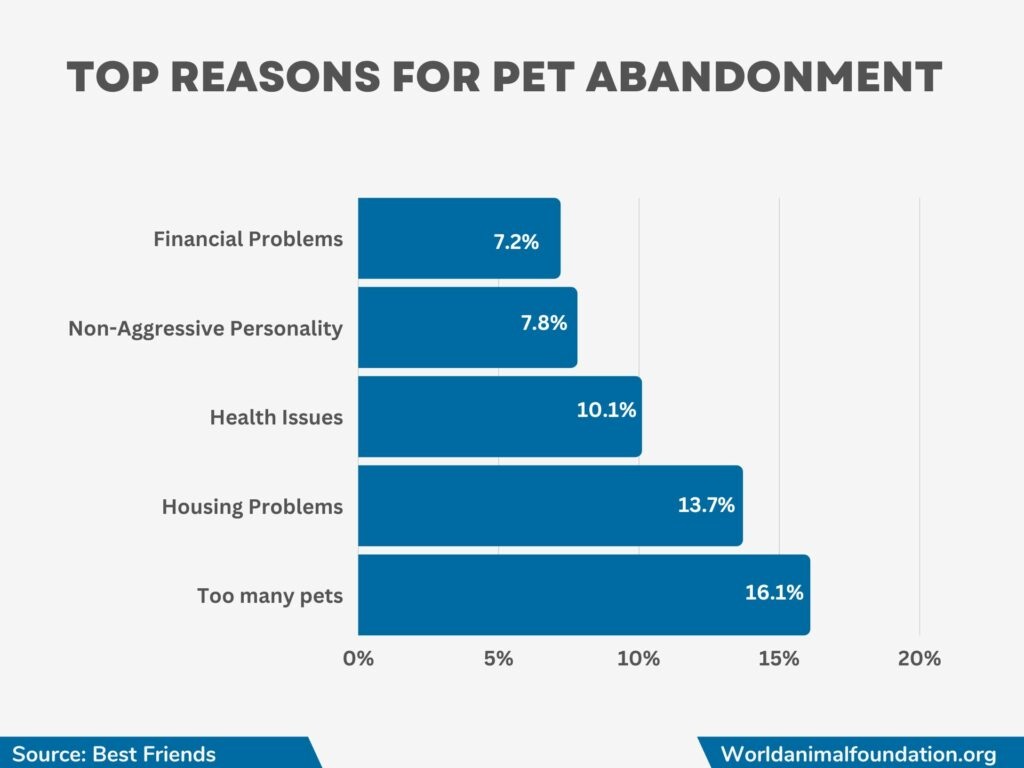 TOP REASONS FOR PET ABANDONMENT

Financial Problems 7.2%
Non-Aggressive Personality 7.8%
Health Issues 10.1%
Housing Problems 13.7%
Too many pets 16.1%

0% 5% 10% 15% 20%

Source: Best Friends

Worldanimalfoundation.org